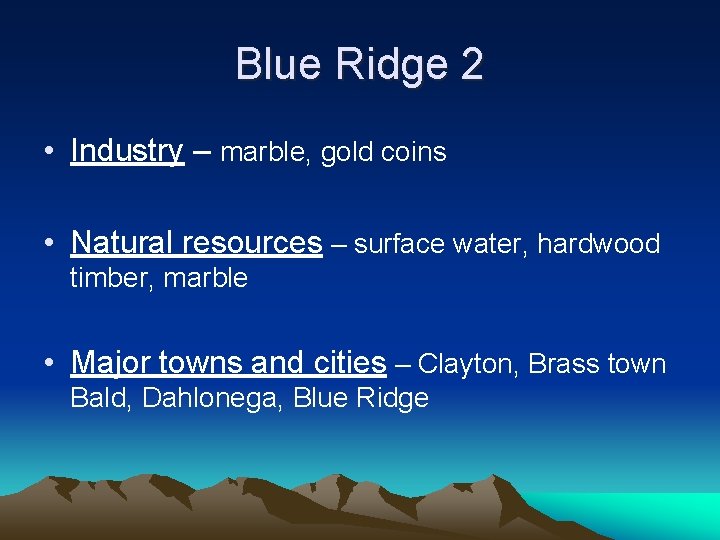 Blue Ridge 2

• Industry – marble, gold coins

• Natural resources – surface water, hardwood timber, marble

• Major towns and cities – Clayton, Brass town Bald, Dahlonega, Blue Ridge